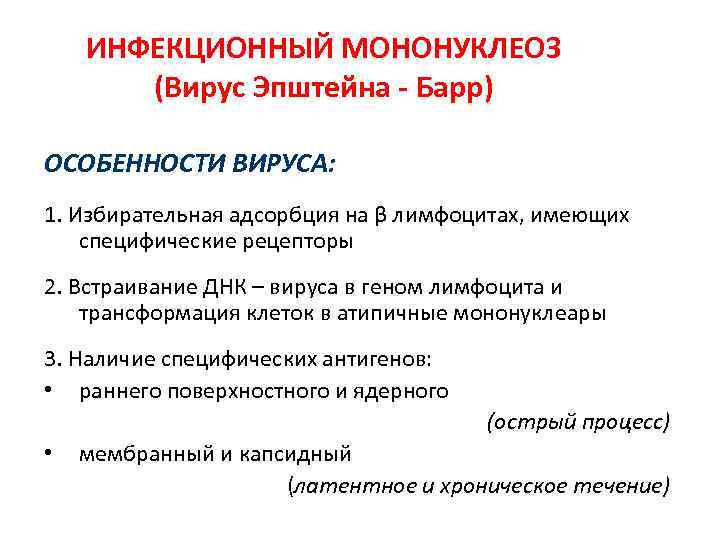 ИНФЕКЦИОННЫЙ МОНОНУКЛЕОЗ
(Вирус Эпштейна - Барр)

ОСОБЕННОСТИ ВИРУСА:

1. Избирательная адсорбция на β лимфоцитах, имеющих специфические рецепторы

2. Встраивание ДНК – вируса в геном лимфоцита и трансформация клеток в атипичные мононуклеары

3. Наличие специфических антигенов:
• раннего поверхностного и ядерного
(острый процесс)
• мембранный и капсидный
(латентное и хроническое течение)